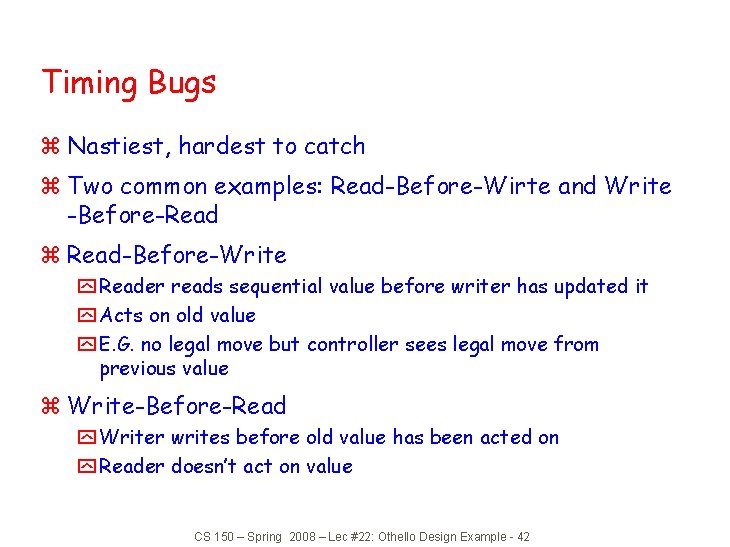 Timing Bugs

⌘ Nastiest, hardest to catch

⌘ Two common examples: Read-Before-Wirte and Write -Before-Read

⌘ Read-Before-Write

Reader reads sequential value before writer has updated it

Acts on old value

E.G. no legal move but controller sees legal move from previous value

⌘ Write-Before-Read

Writer writes before old value has been acted on

Reader doesn't act on value

CS 150 – Spring 2008 – Lec #22: Othello Design Example - 42